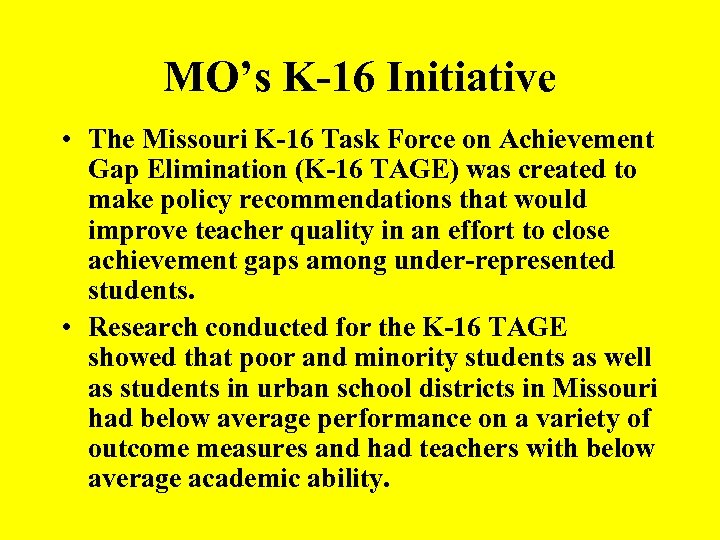 MO’s K-16 Initiative

• The Missouri K-16 Task Force on Achievement Gap Elimination (K-16 TAGE) was created to make policy recommendations that would improve teacher quality in an effort to close achievement gaps among under-represented students.

• Research conducted for the K-16 TAGE showed that poor and minority students as well as students in urban school districts in Missouri had below average performance on a variety of outcome measures and had teachers with below average academic ability.